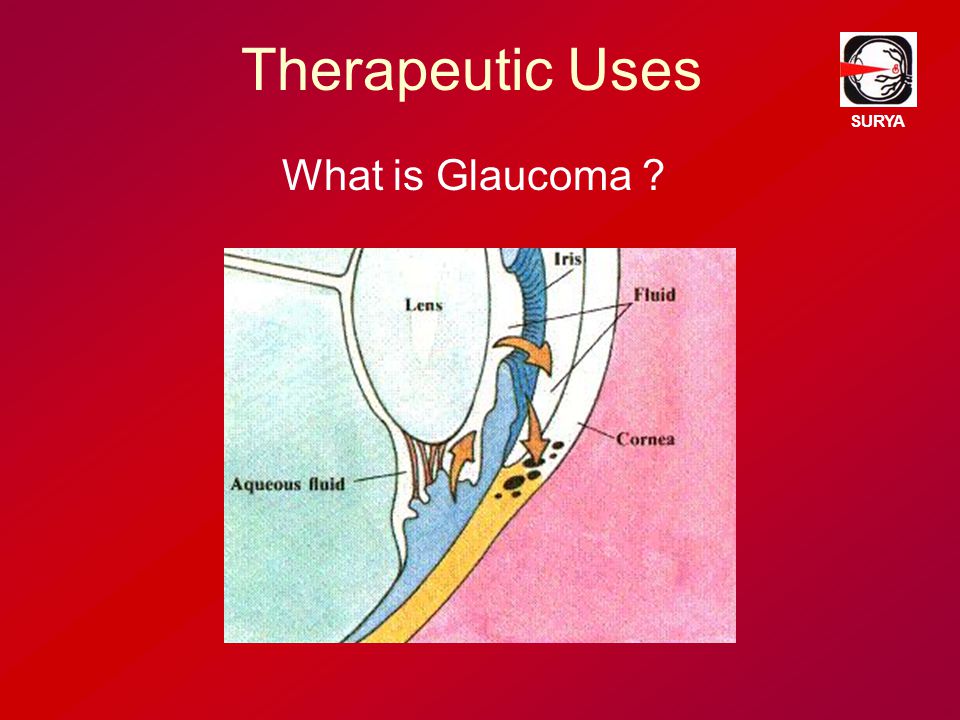 Therapeutic Uses

SURYA

What is Glaucoma ?

Iris

Lens

Fluid

Cornea

Aqueous fluid